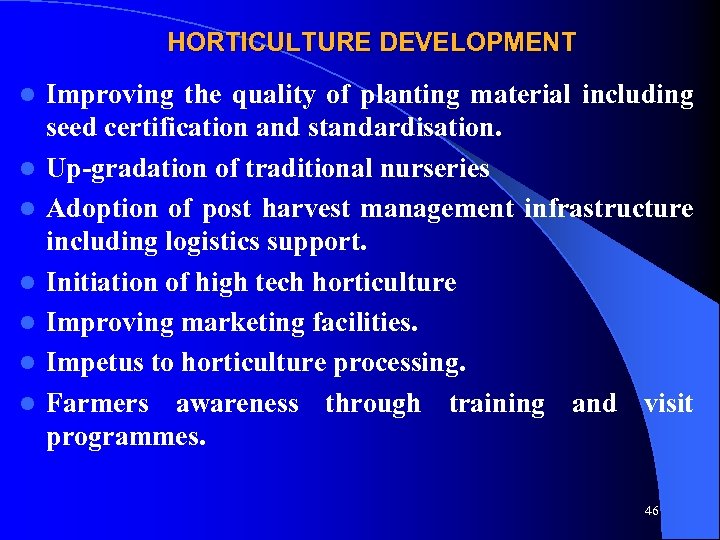 HORTICULTURE DEVELOPMENT

- Improving the quality of planting material including seed certification and standardisation.
- Up-gradation of traditional nurseries
- Adoption of post harvest management infrastructure including logistics support.
- Initiation of high tech horticulture
- Improving marketing facilities.
- Impetus to horticulture processing.
- Farmers awareness through training and visit programmes.

46